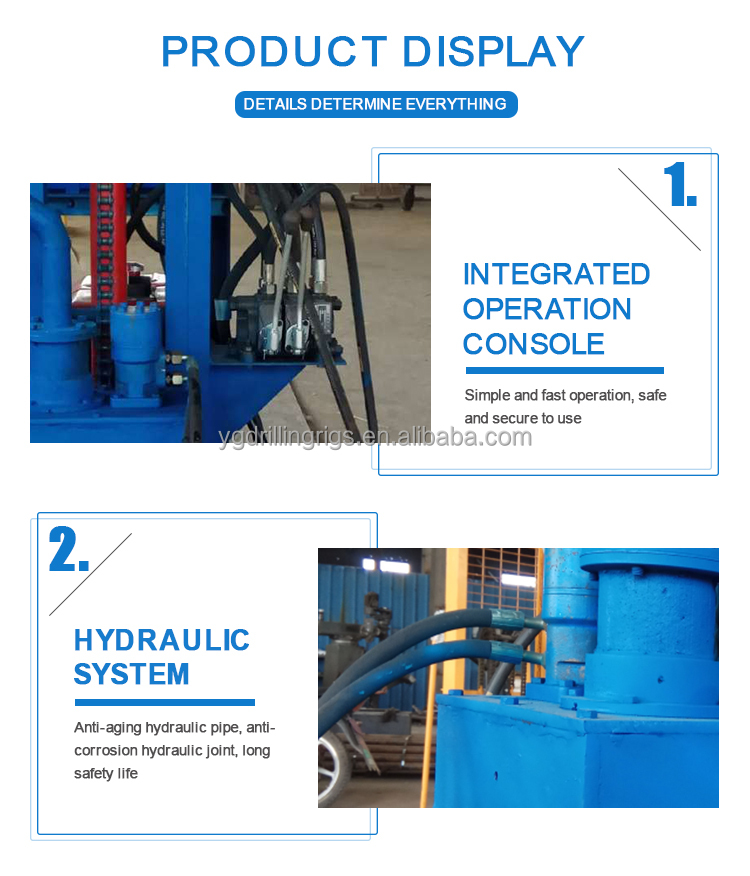 PRODUCT DISPLAY

DETAILS DETERMINE EVERYTHING

1.

INTEGRATED OPERATION CONSOLE

Simple and fast operation, safe and secure to use

ygdrillingrigs.en.alibaba.com

2.

HYDRAULIC SYSTEM

Anti-aging hydraulic pipe, anti-corrosion hydraulic joint, long safety life